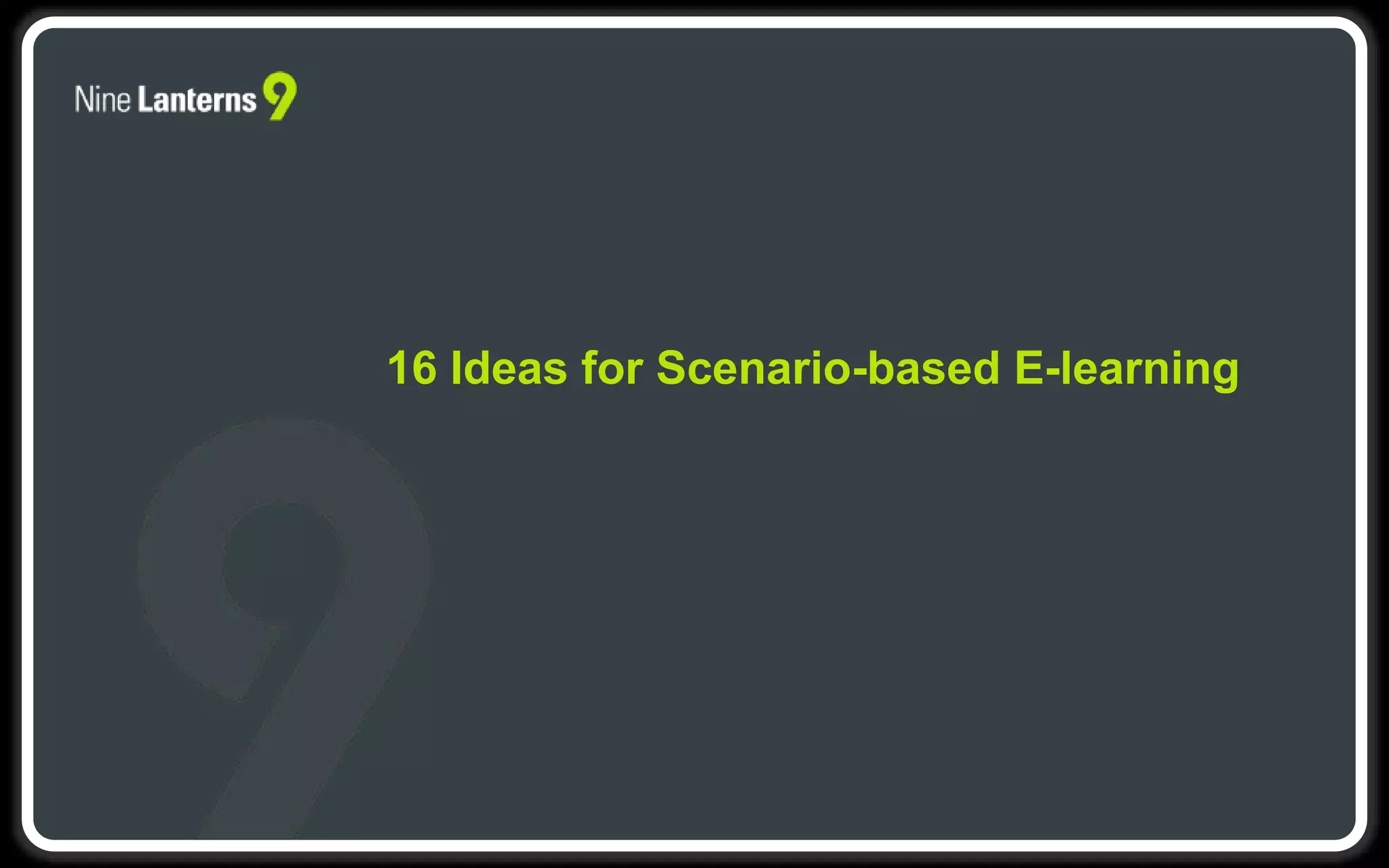 Nine Lanterns 9

16 Ideas for Scenario-based E-learning